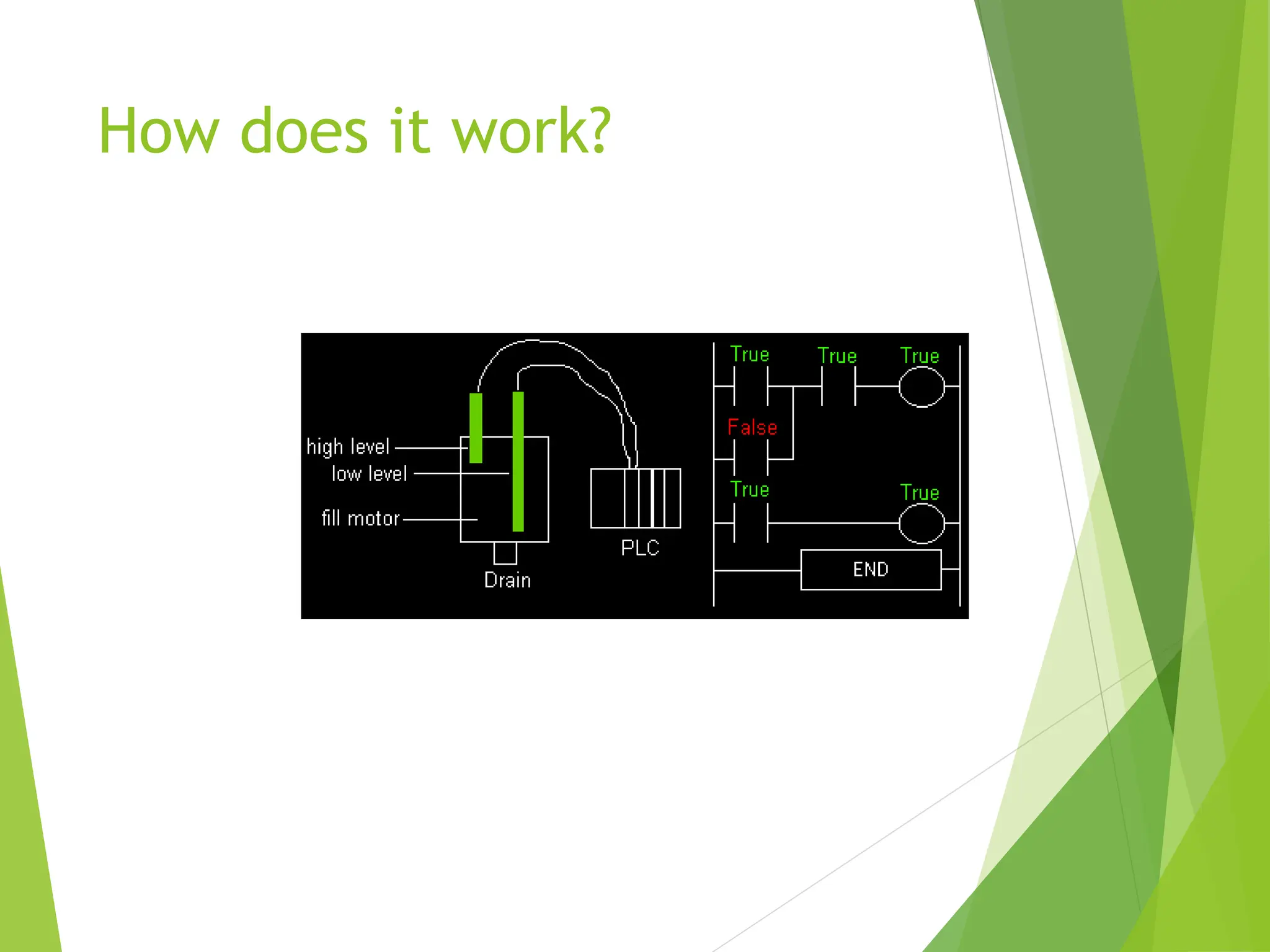 How does it work?

high level
low level
fill motor
Drain
PLC

True
True
True
False
True
True
END